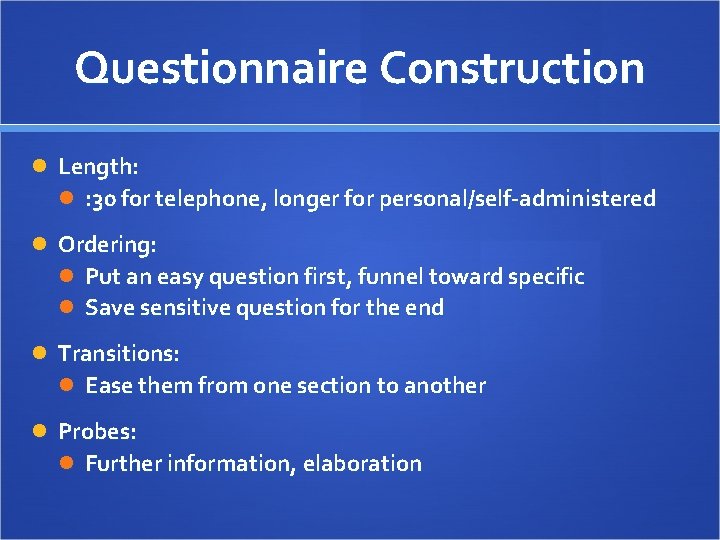 Questionnaire Construction

Length:
:30 for telephone, longer for personal/self-administered

Ordering:
Put an easy question first, funnel toward specific
Save sensitive question for the end

Transitions:
Ease them from one section to another

Probes:
Further information, elaboration